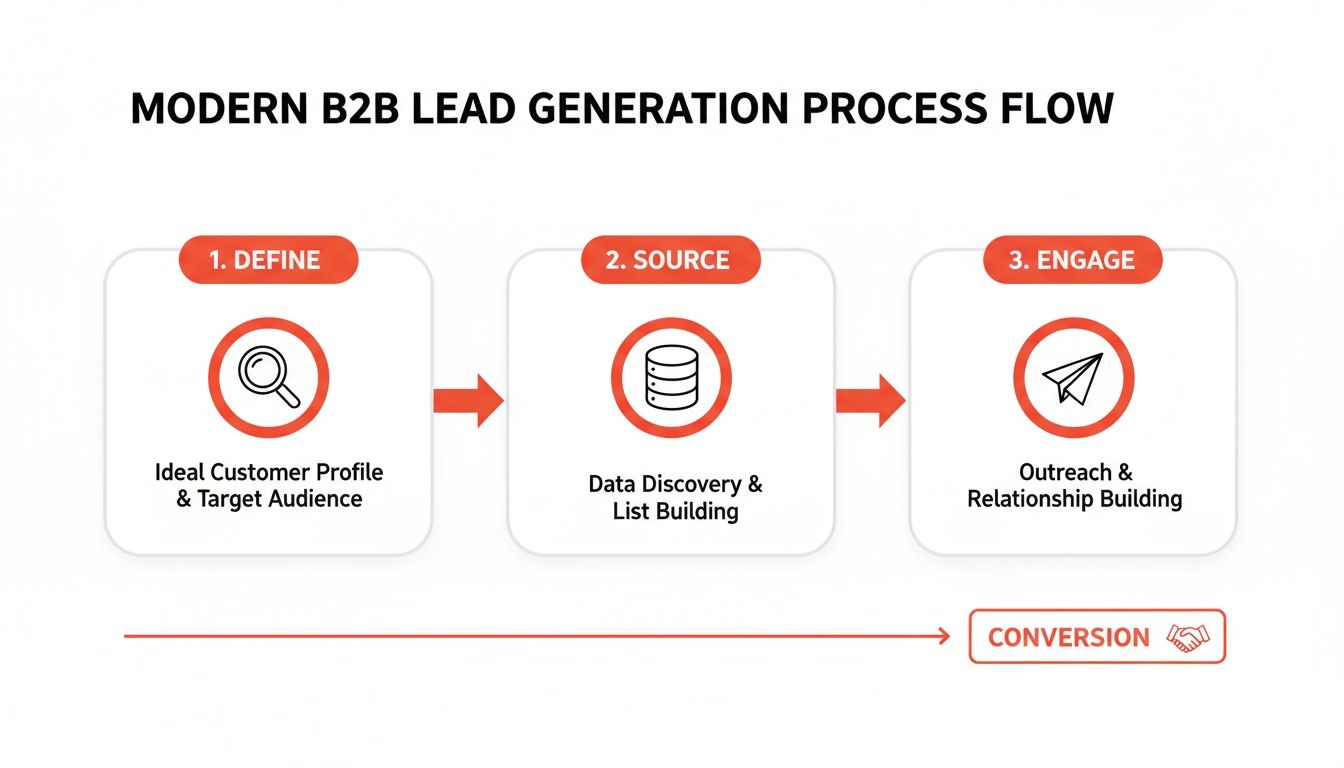 MODERN B2B LEAD GENERATION PROCESS FLOW

1. DEFINE

Ideal Customer Profile & Target Audience

2. SOURCE

Data Discovery & List Building

3. ENGAGE

Outreach & Relationship Building

CONVERSION